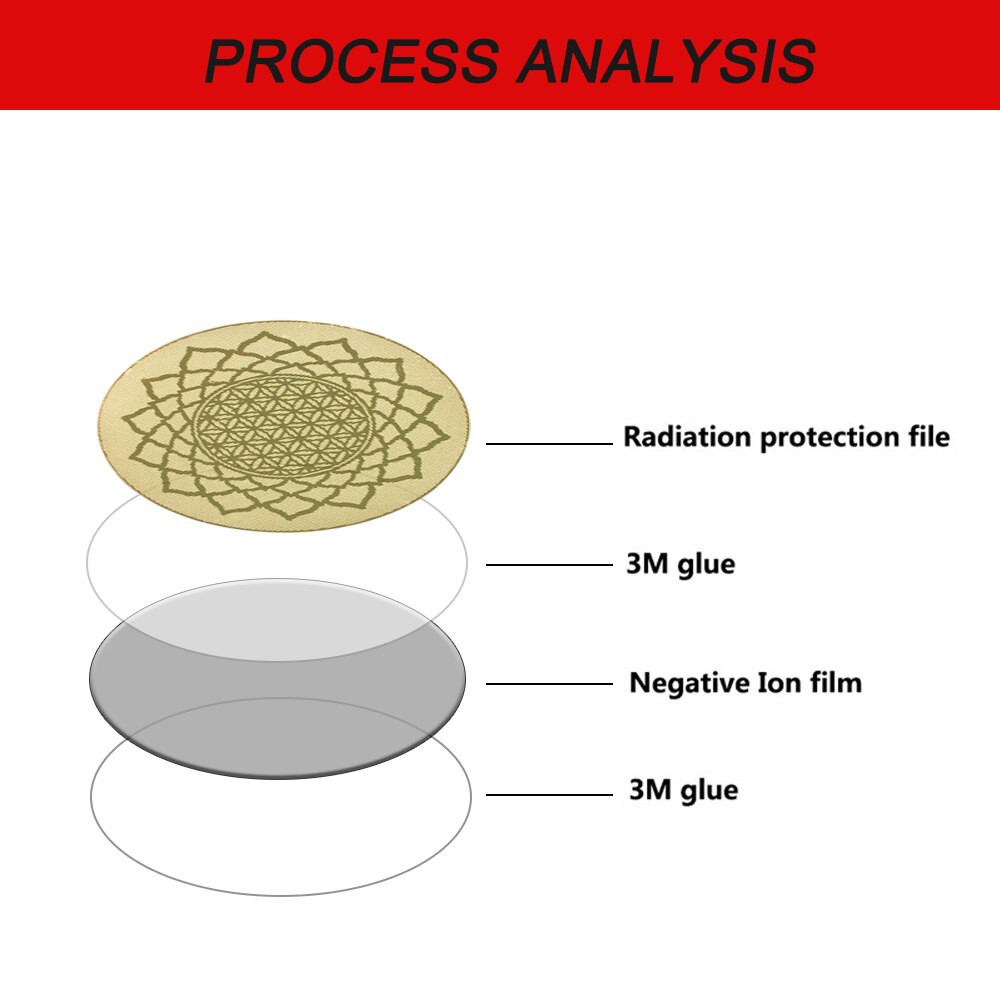 PROCESS ANALYSIS

Radiation protection file

3M glue

Negative Ion film

3M glue